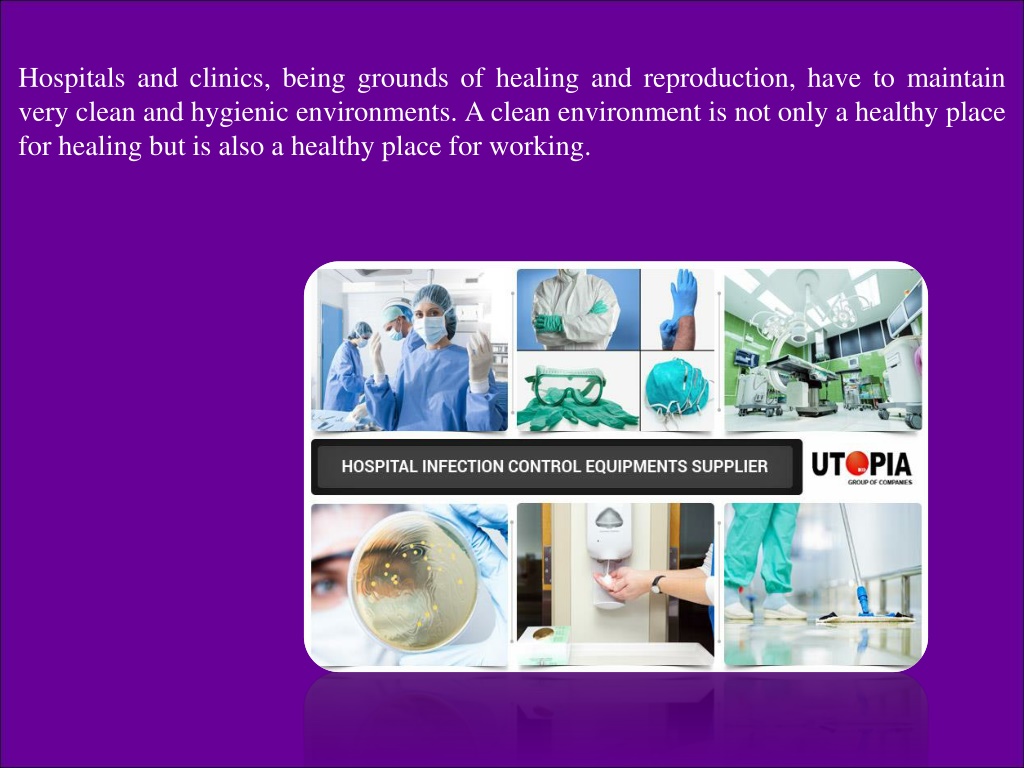 Hospitals and clinics, being grounds of healing and reproduction, have to maintain very clean and hygienic environments. A clean environment is not only a healthy place for healing but is also a healthy place for working.

HOSPITAL INFECTION CONTROL EQUIPMENTS SUPPLIER

UTOPIA
GROUP OF COMPANIES